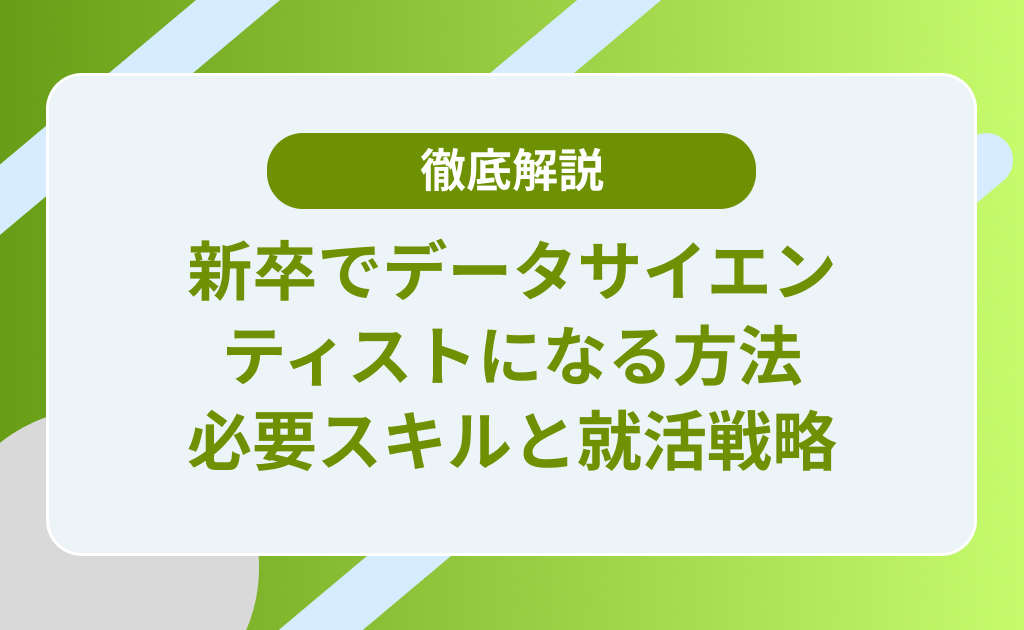 徹底解説

新卒でデータサイエンティストになる方法
必要スキルと就活戦略